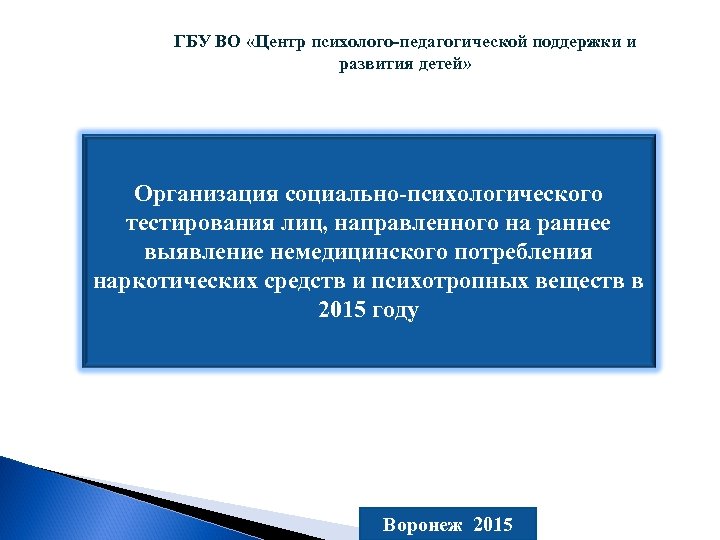 ГБУ ВО «Центр психолого-педагогической поддержки и развития детей»

Организация социально-психологического тестирования лиц, направленного на раннее выявление немедицинского потребления наркотических средств и психотропных веществ в 2015 году

Воронеж 2015